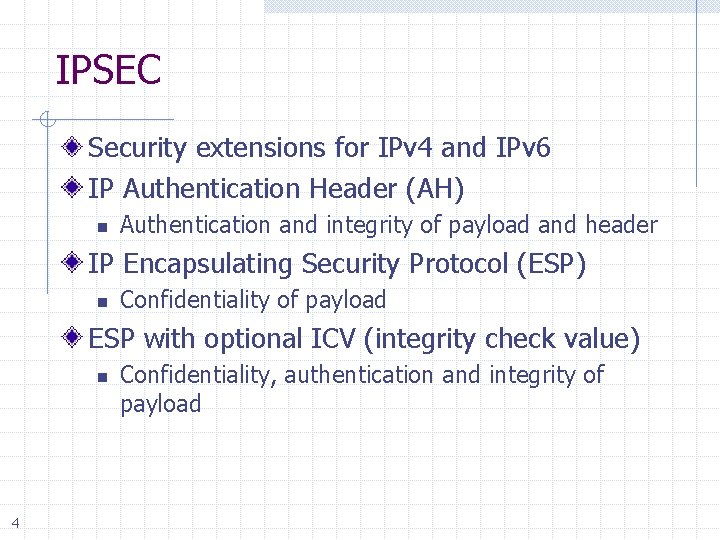 IPSEC

Security extensions for IPv4 and IPv6

IP Authentication Header (AH)

Authentication and integrity of payload and header

IP Encapsulating Security Protocol (ESP)

Confidentiality of payload

ESP with optional ICV (integrity check value)

Confidentiality, authentication and integrity of payload

4